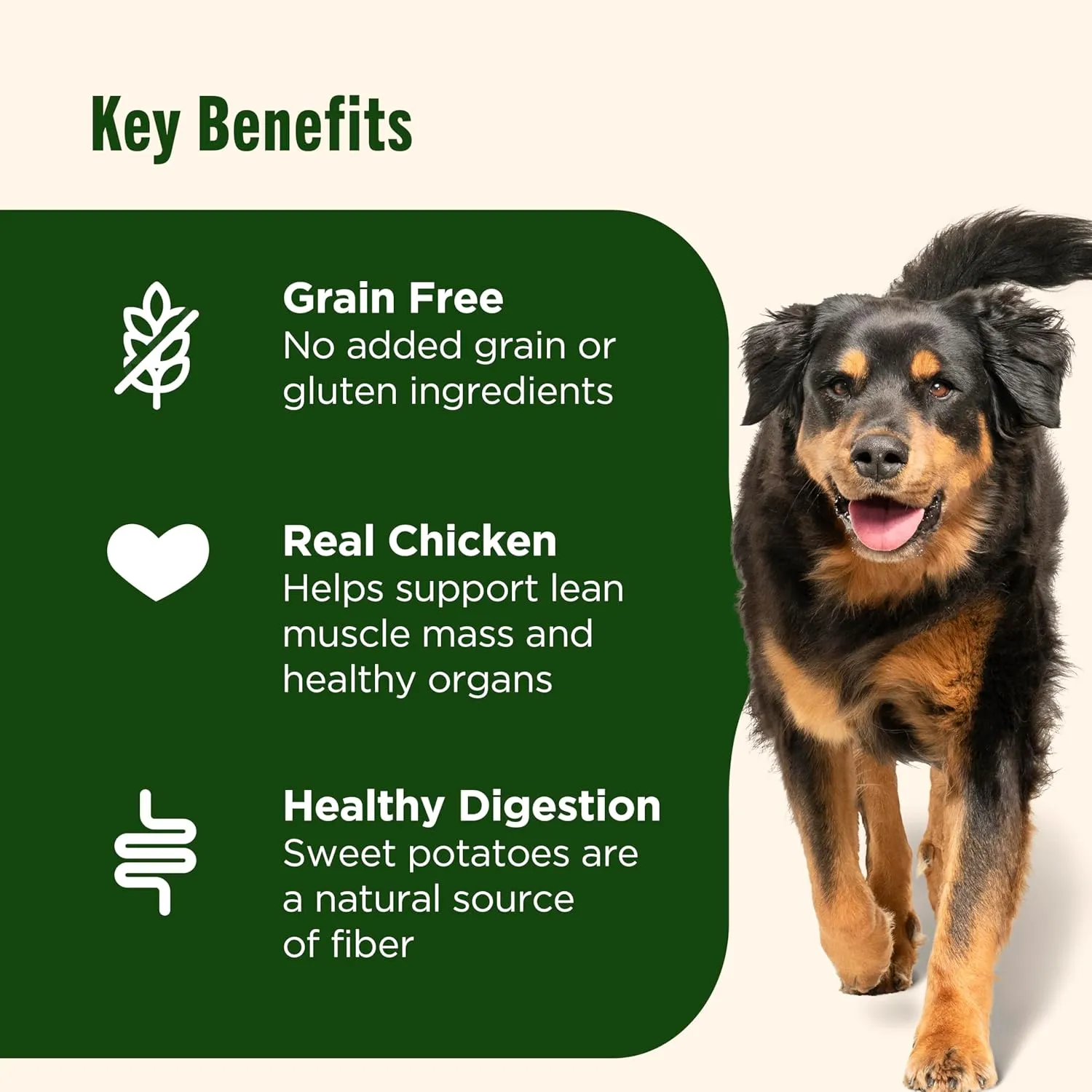 Key Benefits

Grain Free
No added grain or gluten ingredients

Real Chicken
Helps support lean muscle mass and healthy organs

Healthy Digestion
Sweet potatoes are a natural source of fiber